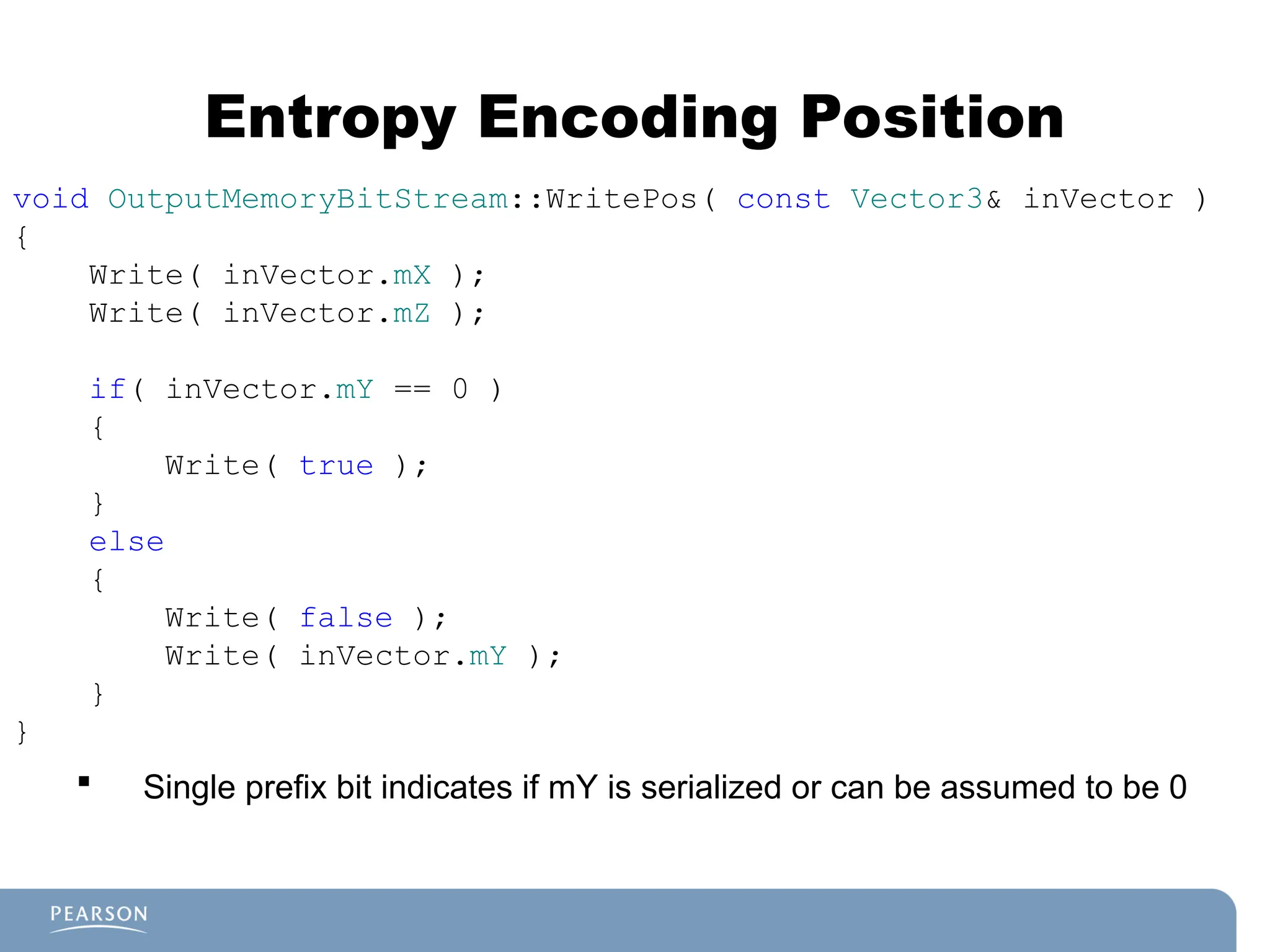 Entropy Encoding Position

void OutputMemoryBitStream::WritePos( const Vector3& inVector )
{
    Write( inVector.mX );
    Write( inVector.mZ );

    if( inVector.mY == 0 )
    {
        Write( true );
    }
    else
    {
        Write( false );
        Write( inVector.mY );
    }
}

▪ Single prefix bit indicates if mY is serialized or can be assumed to be 0

PEARSON